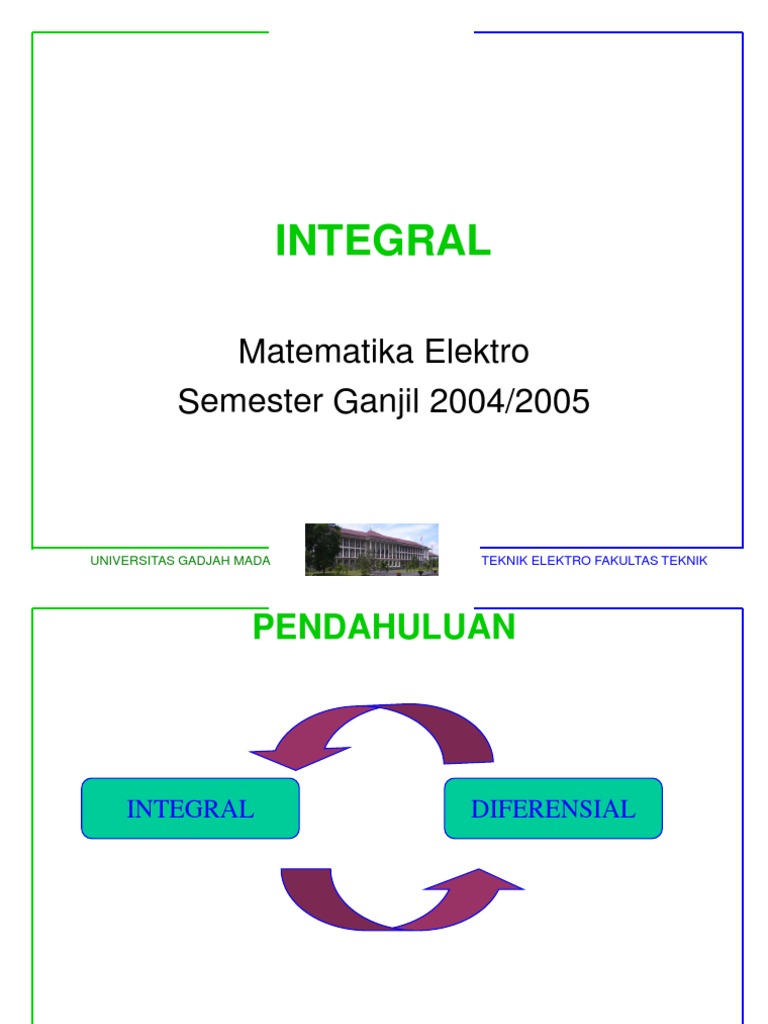 INTEGRAL

Matematika Elektro
Semester Ganjil 2004/2005

UNIVERSITAS GADJAH MADA

TEKNIK ELEKTRO FAKULTAS TEKNIK

PENDAHULUAN

INTEGRAL

DIFERENSIAL